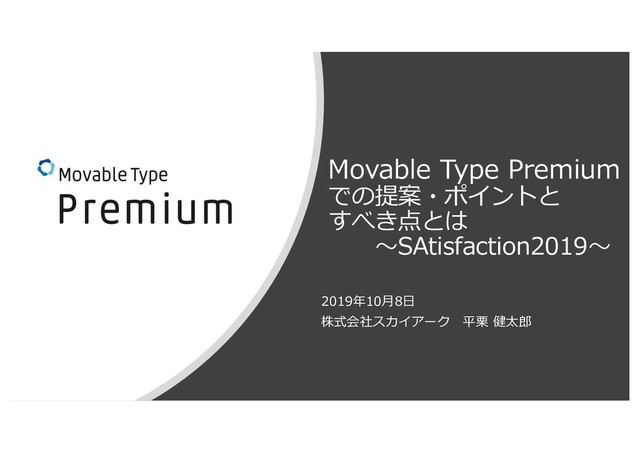 Movable Type
Premium

Movable Type Premium
での提案・ポイントと
すべき点とは
～SAtisfaction2019～

2019年10月8日
株式会社スカイアーク　平栗 健太郎